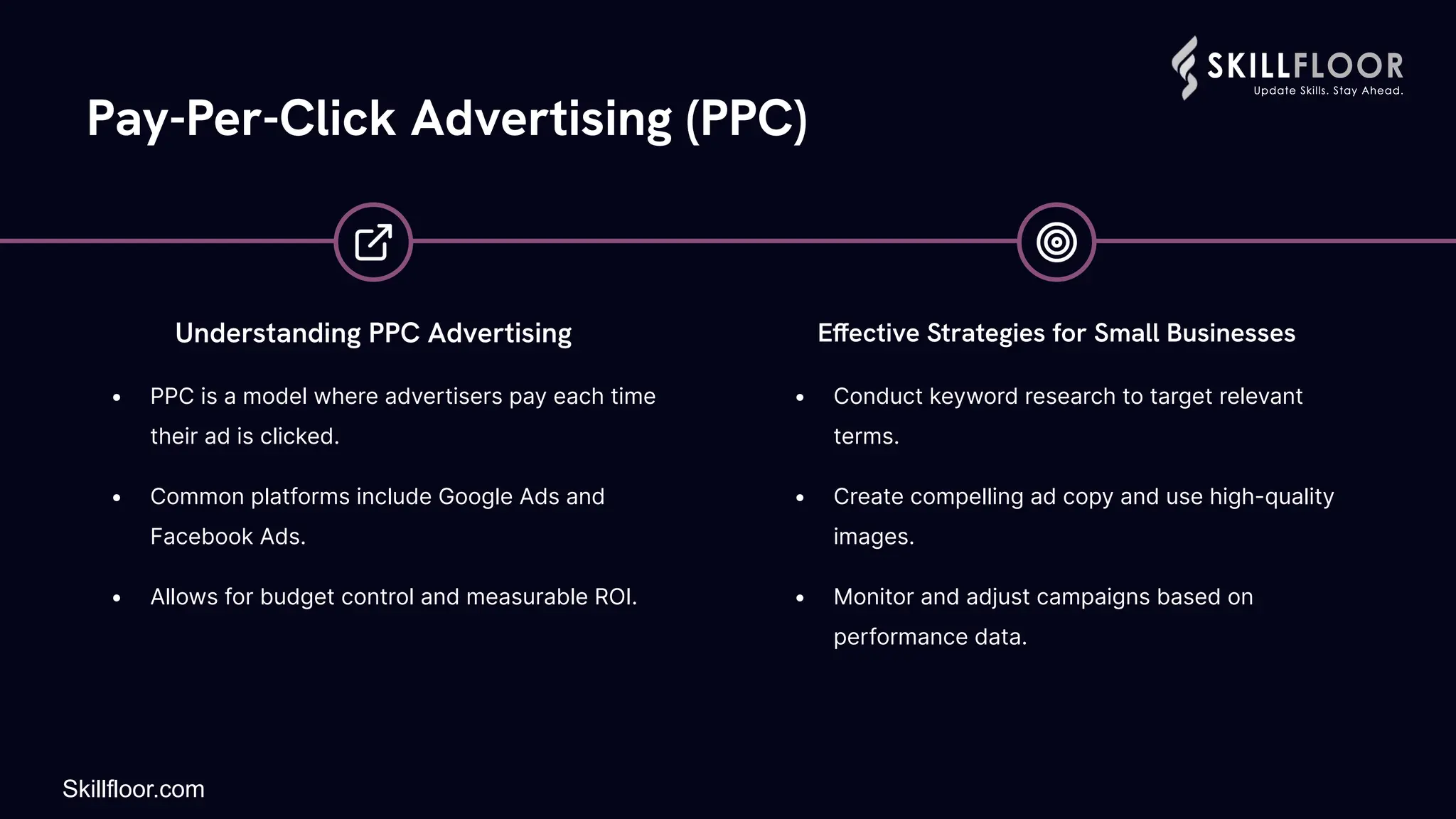 SKILLFLOOR
Update Skills. Stay Ahead.

Pay-Per-Click Advertising (PPC)

Understanding PPC Advertising

• PPC is a model where advertisers pay each time their ad is clicked.

• Common platforms include Google Ads and Facebook Ads.

• Allows for budget control and measurable ROI.

Effective Strategies for Small Businesses

• Conduct keyword research to target relevant terms.

• Create compelling ad copy and use high-quality images.

• Monitor and adjust campaigns based on performance data.

Skillfloor.com